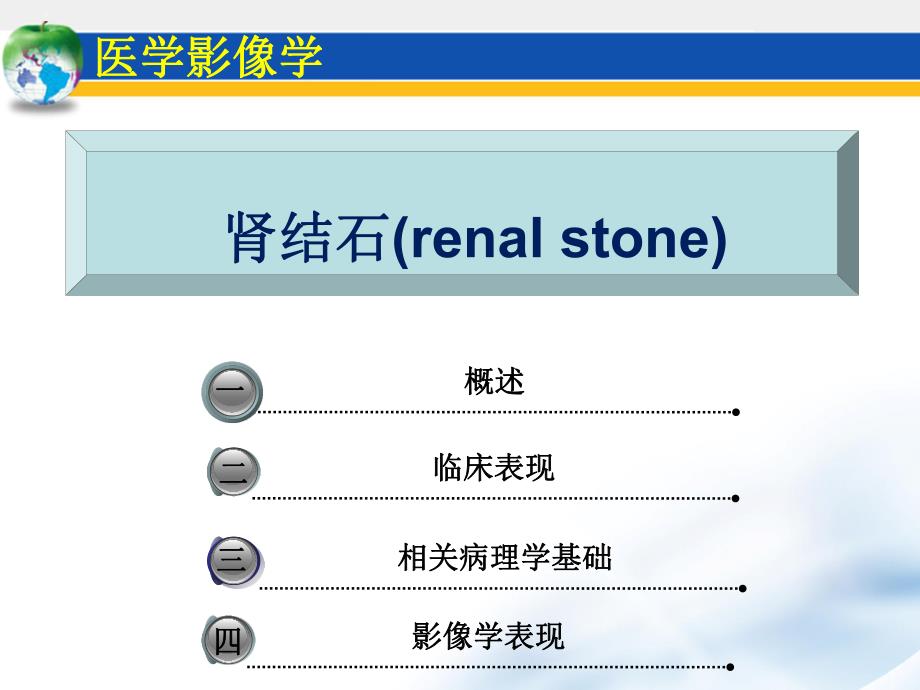 医学影像学

肾结石(renal stone)

一 概述

二 临床表现

三 相关病理学基础

四 影像学表现